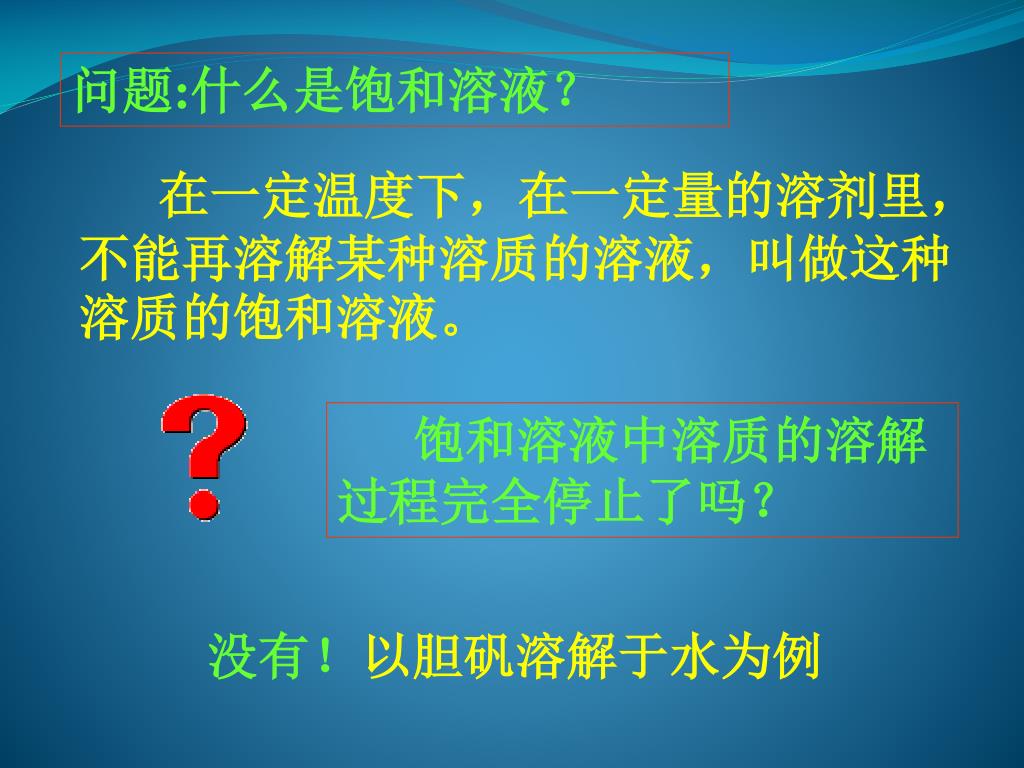 问题:什么是饱和溶液?

在一定温度下，在一定量的溶剂里，不能再溶解某种溶质的溶液，叫做这种溶质的饱和溶液。

?

饱和溶液中溶质的溶解过程完全停止了吗?

没有！以胆矾溶解于水为例